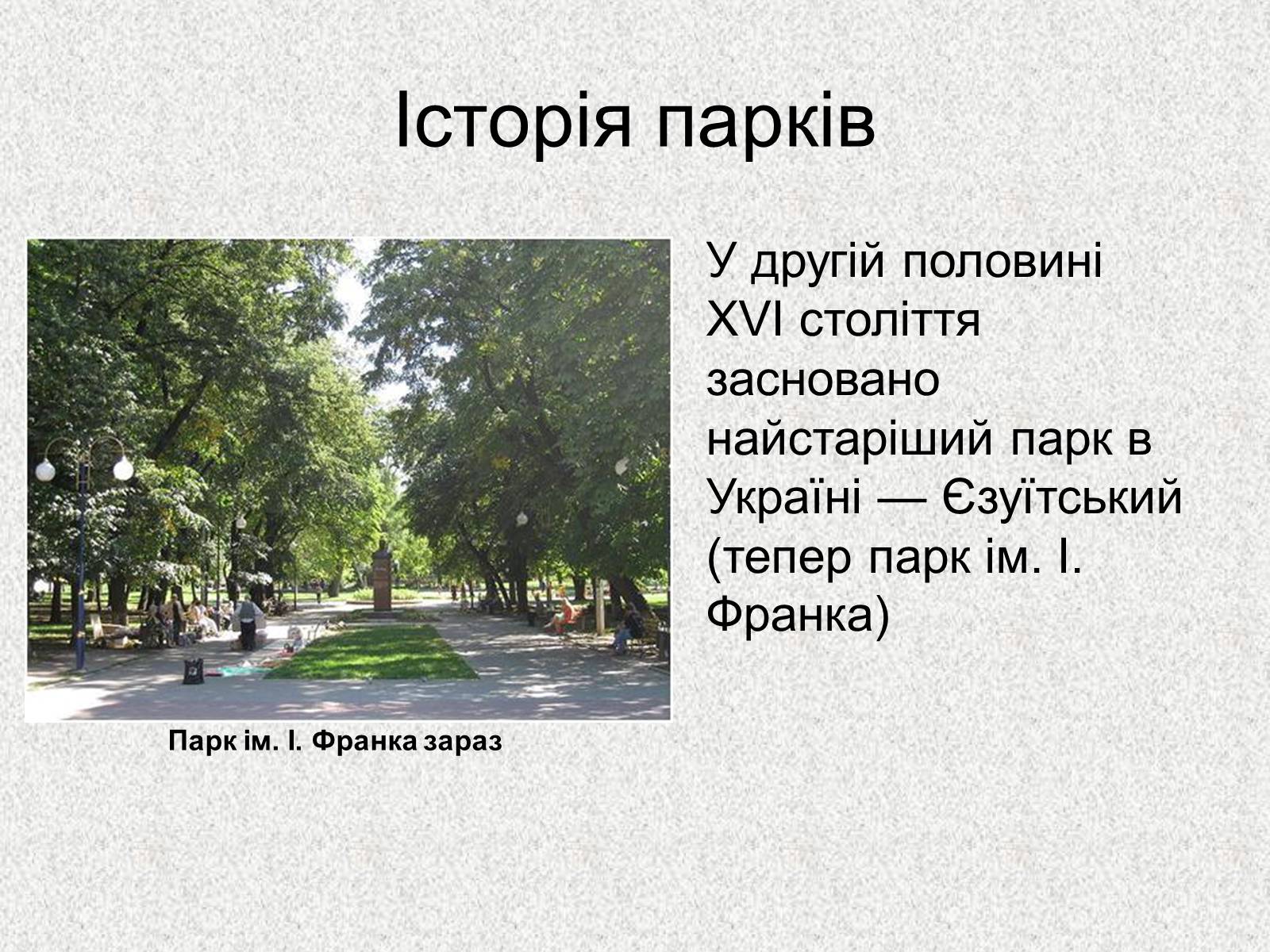 Історія парків

Парк ім. І. Франка зараз

У другій половині XVI століття засновано найстаріший парк в Україні — Єзуїтський (тепер парк ім. І. Франка)